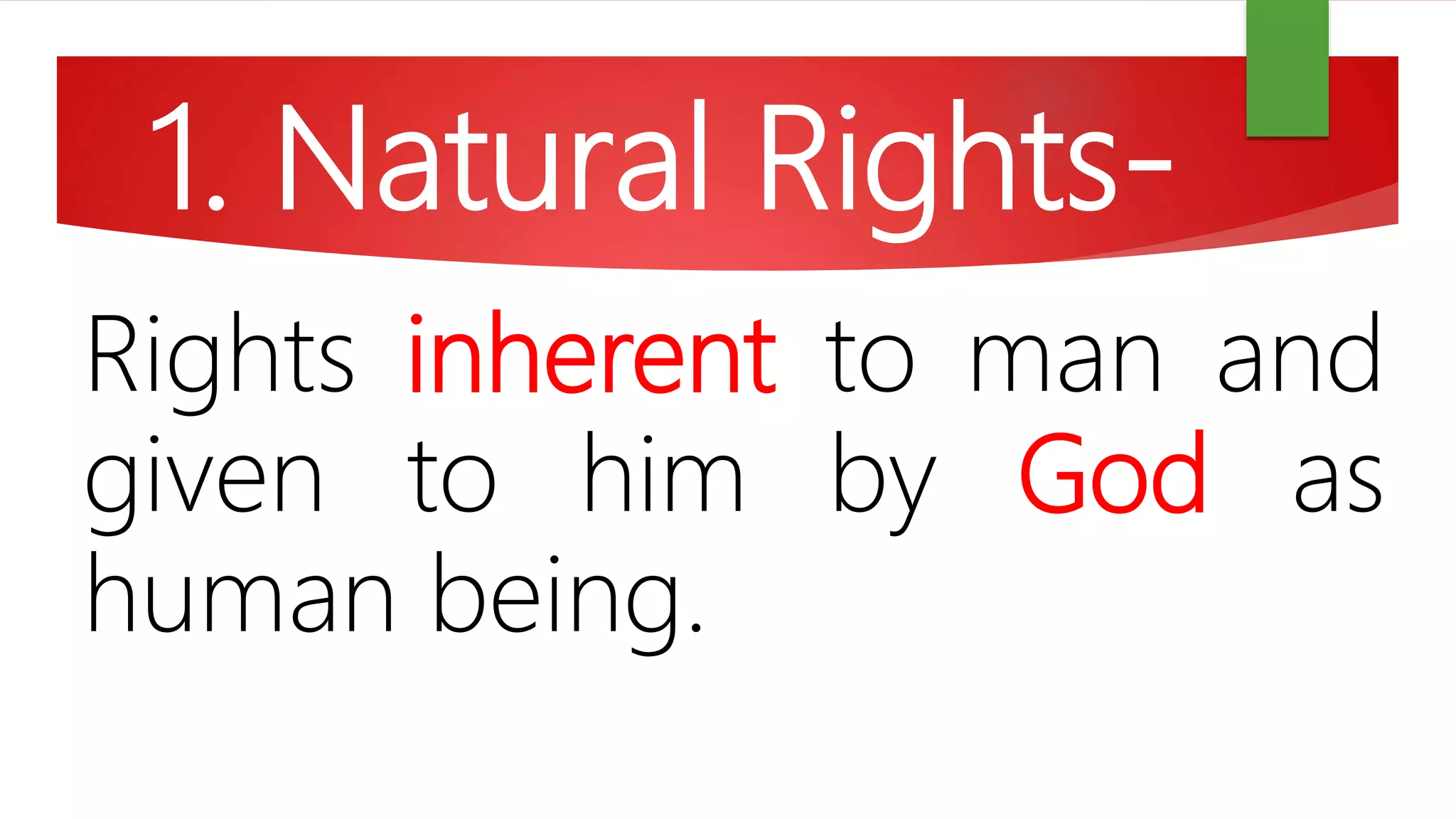 1. Natural Rights-

Rights inherent to man and given to him by God as human being.